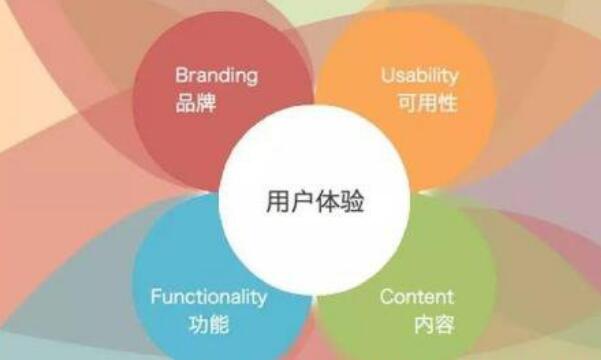 Branding
品牌

Usability
可用性

用户体验

Functionality
功能

Content
内容